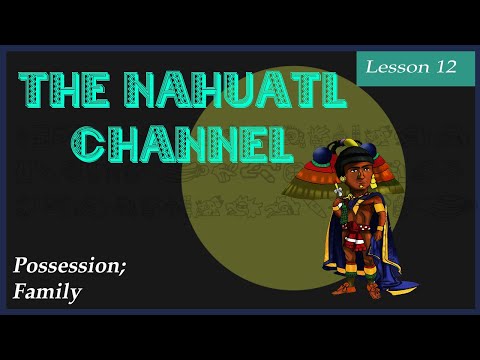 Lesson 12

THE NAHUATL CHANNEL

Possession; Family